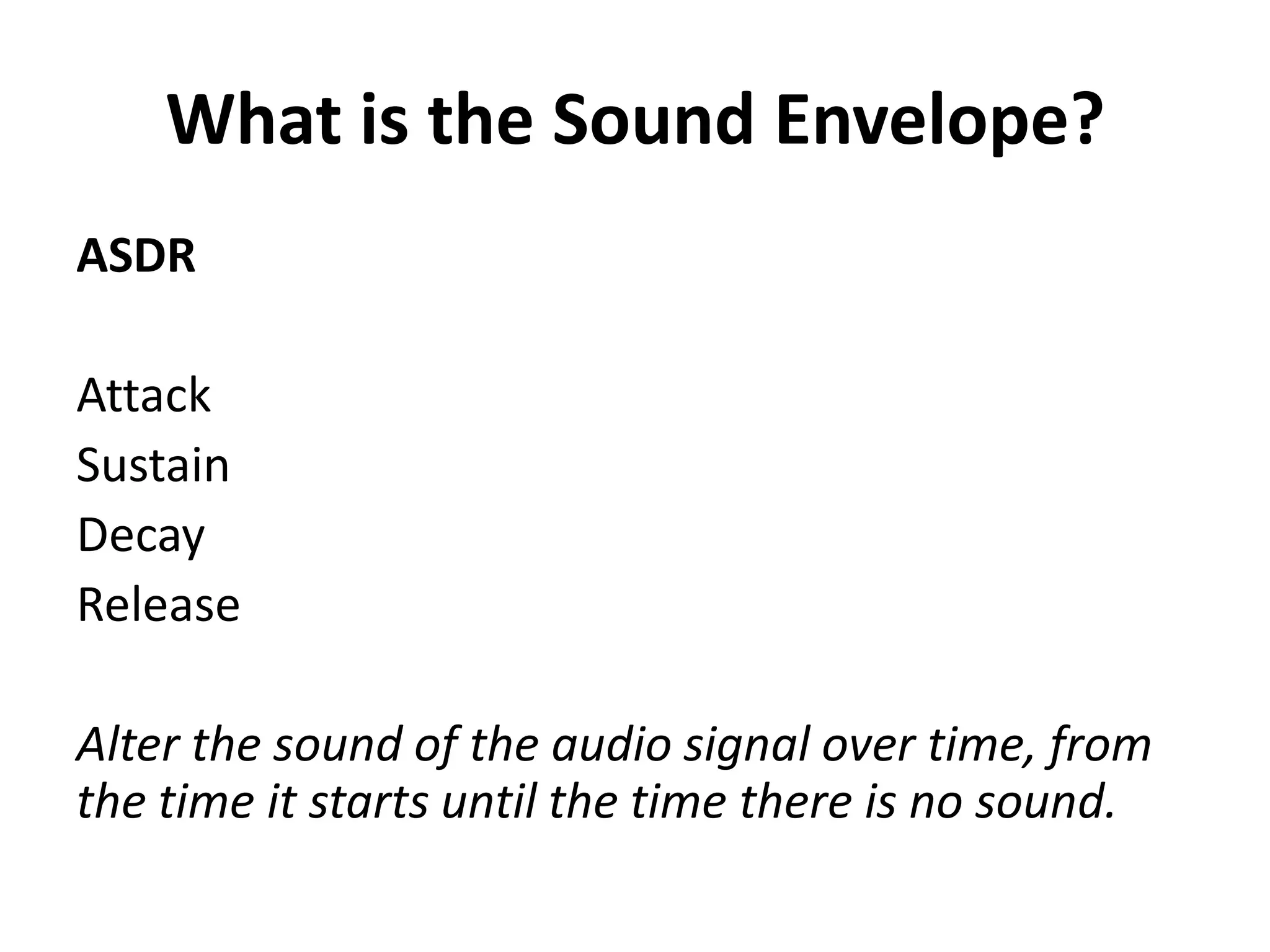 What is the Sound Envelope?

ASDR

Attack
Sustain
Decay
Release

Alter the sound of the audio signal over time, from the time it starts until the time there is no sound.